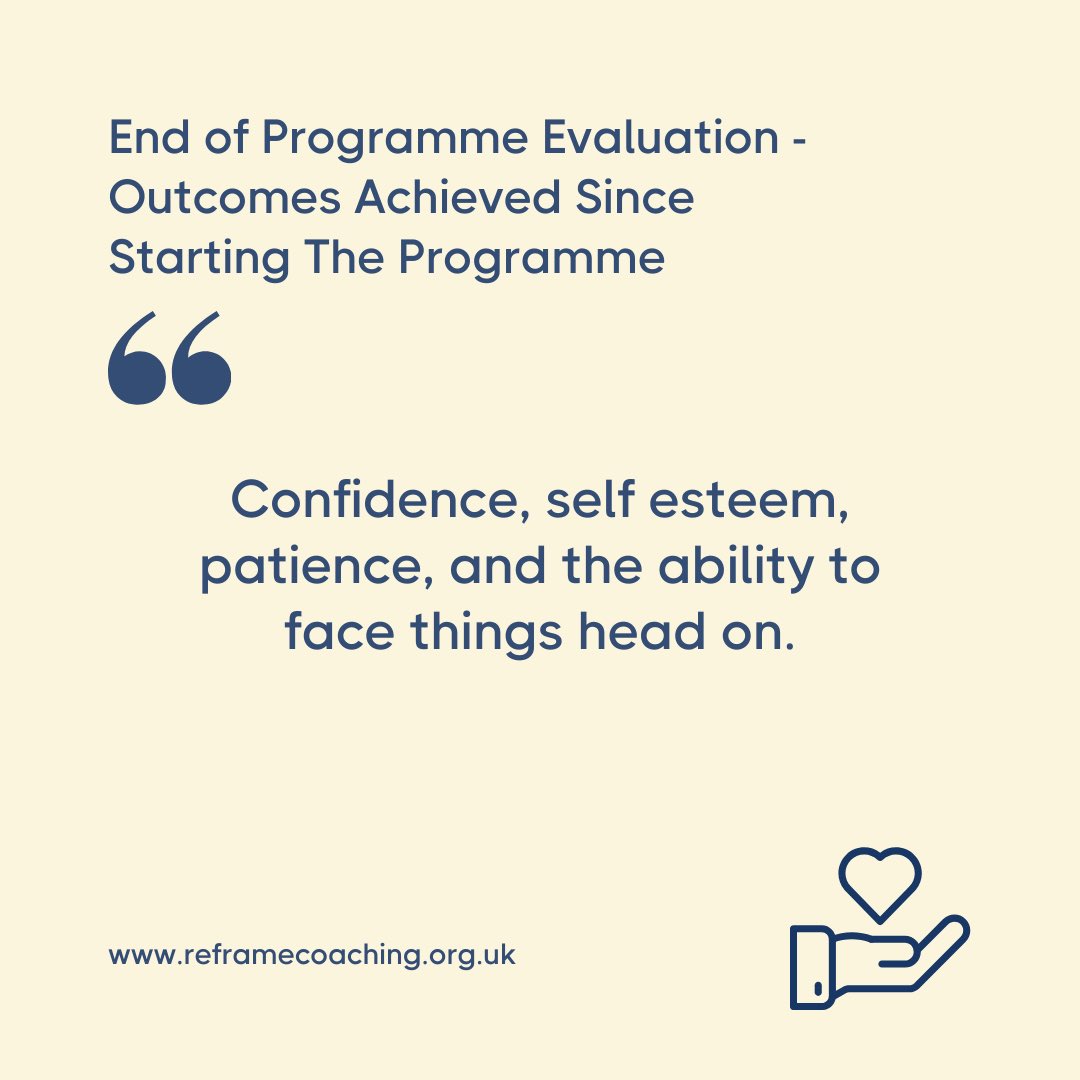 End of Programme Evaluation - Outcomes Achieved Since Starting The Programme

“

Confidence, self esteem, patience, and the ability to face things head on.

www.reframecoaching.org.uk